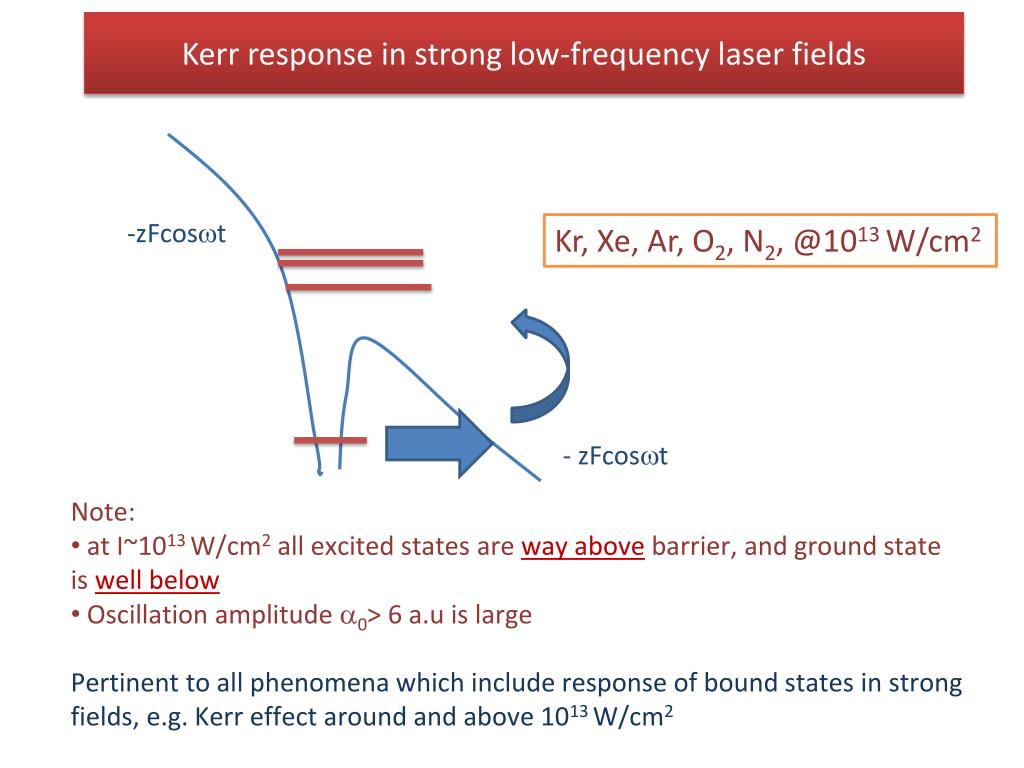 Kerr response in strong low-frequency laser fields

-zFcos$\omega$t

Kr, Xe, Ar, $O_2$, $N_2$, @$10^{13}$ W/cm$^2$

- zFcos$\omega$t

Note:
• at I~$10^{13}$ W/cm$^2$ all excited states are way above barrier, and ground state is well below
• Oscillation amplitude $\alpha_0$> 6 a.u is large

Pertinent to all phenomena which include response of bound states in strong fields, e.g. Kerr effect around and above $10^{13}$ W/cm$^2$